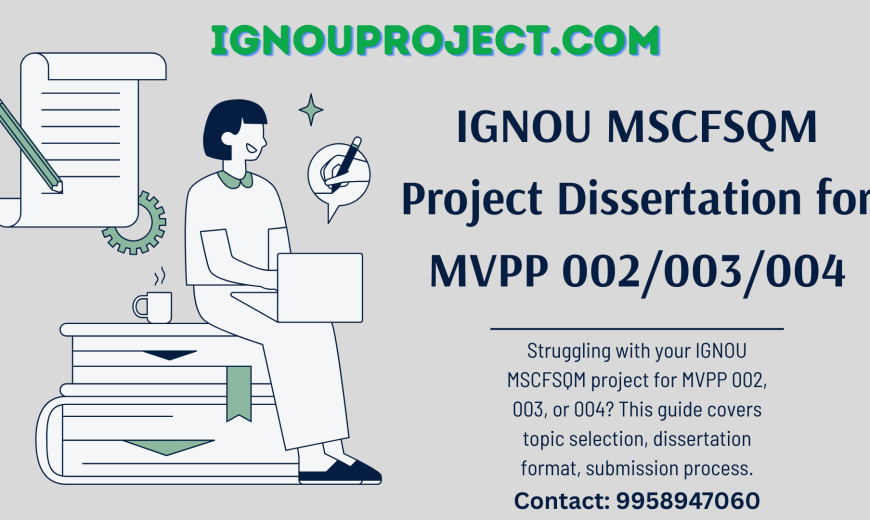 IGNOUPROJECT.COM

IGNOU MSCFSQM Project Dissertation for MVPP 002/003/004

Struggling with your IGNOU MSCFSQM project for MVPP 002, 003, or 004? This guide covers topic selection, dissertation format, submission process.

Contact: 9958947060